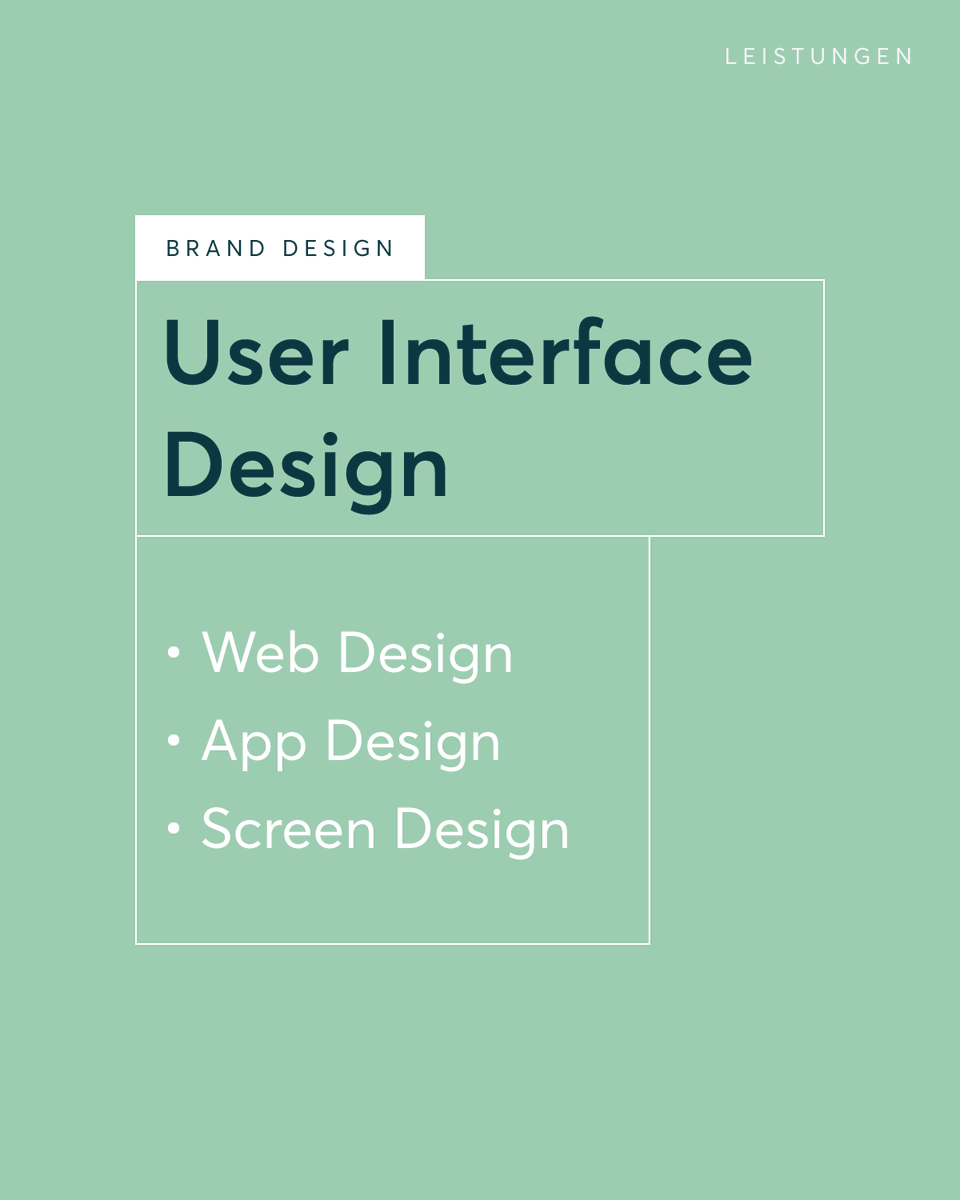 LEISTUNGEN

BRAND DESIGN

User Interface Design

• Web Design
• App Design
• Screen Design